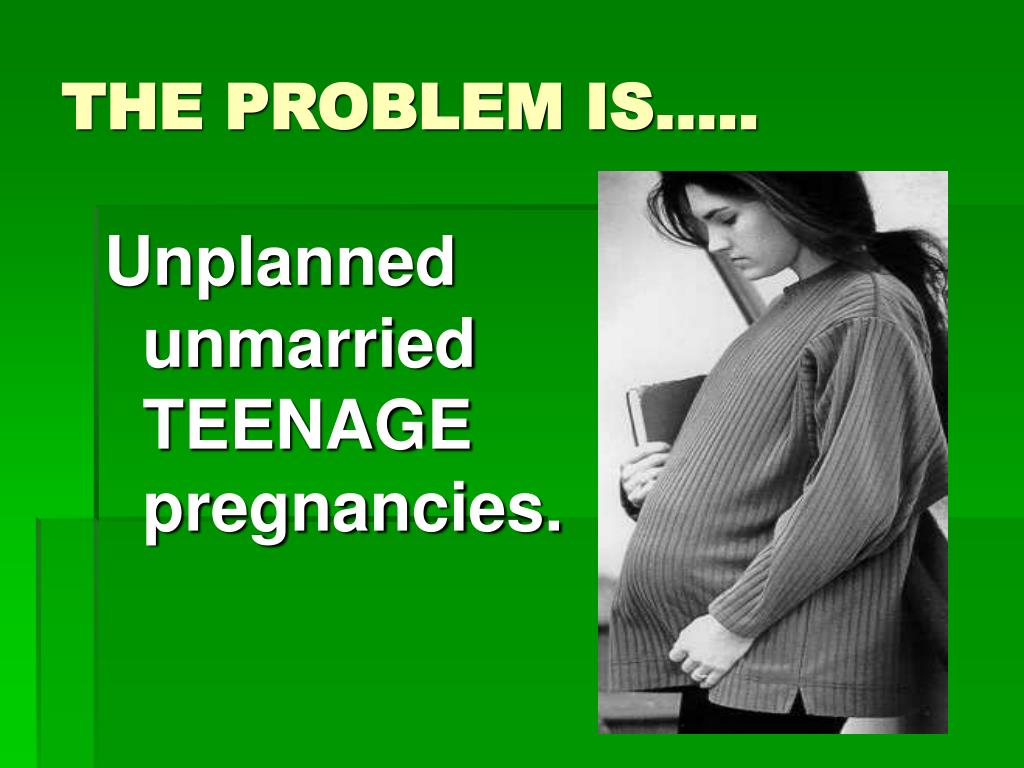 THE PROBLEM IS…..

Unplanned unmarried TEENAGE pregnancies.